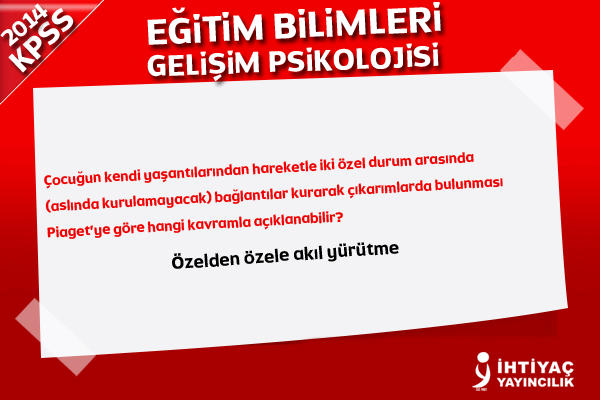 2014 KPSS

EĞİTİM BİLİMLERİ
GELİŞİM PSİKOLOJİSİ

Çocuğun kendi yaşantılarından hareketle iki özel durum arasında (aslında kurulamayacak) bağlantılar kurarak çıkarımlarda bulunması Piaget'ye göre hangi kavramla açıklanabilir?

Özelden özele akıl yürütme

İHTİYAÇ YAYINCILIK